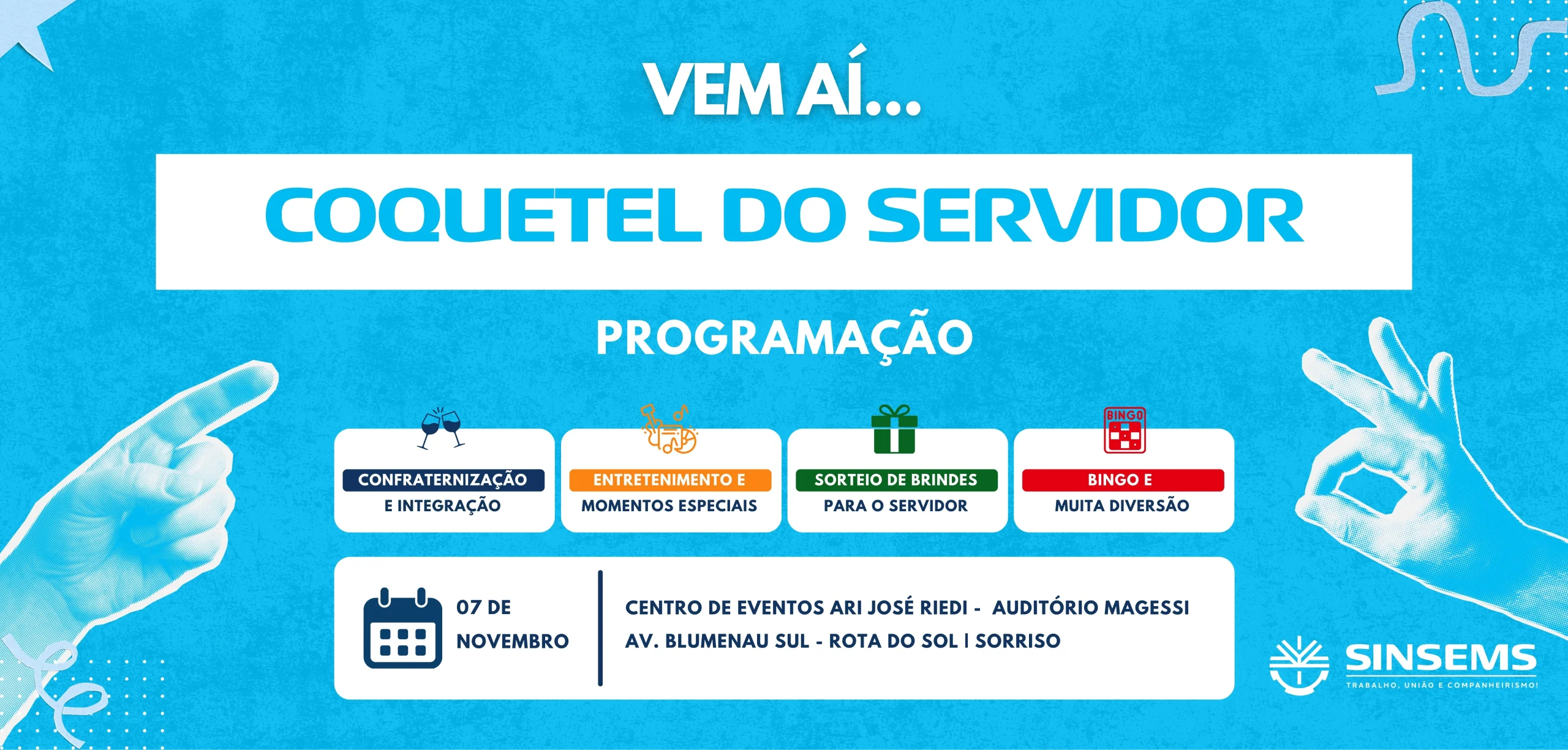 VEM AÍ...

COQUETEL DO SERVIDOR

PROGRAMAÇÃO

CONFRATERNIZAÇÃO E INTEGRAÇÃO

ENTRETENIMENTO E MOMENTOS ESPECIAIS

SORTEIO DE BRINDES PARA O SERVIDOR

BINGO

BINGO E MUITA DIVERSÃO

07 DE NOVEMBRO

CENTRO DE EVENTOS ARI JOSÉ RIEDI - AUDITÓRIO MAGESSI
AV. BLUMENAU SUL - ROTA DO SOL | SORRISO

SINSEMS
TRABALHO, UNIÃO E COMPANHEIRISMO!